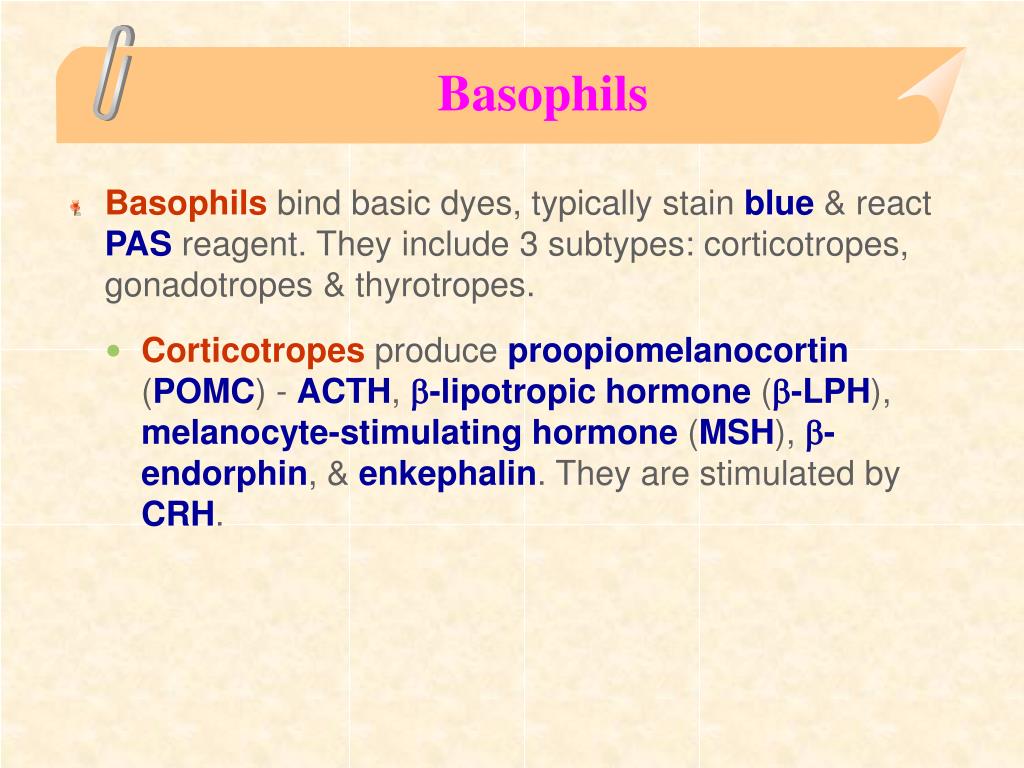 Basophils

Basophils bind basic dyes, typically stain blue & react PAS reagent. They include 3 subtypes: corticotropes, gonadotropes & thyrotropes.

• Corticotropes produce proopiomelanocortin (POMC) - ACTH, β-lipotropic hormone (β-LPH), melanocyte-stimulating hormone (MSH), β-endorphin, & enkephalin. They are stimulated by CRH.